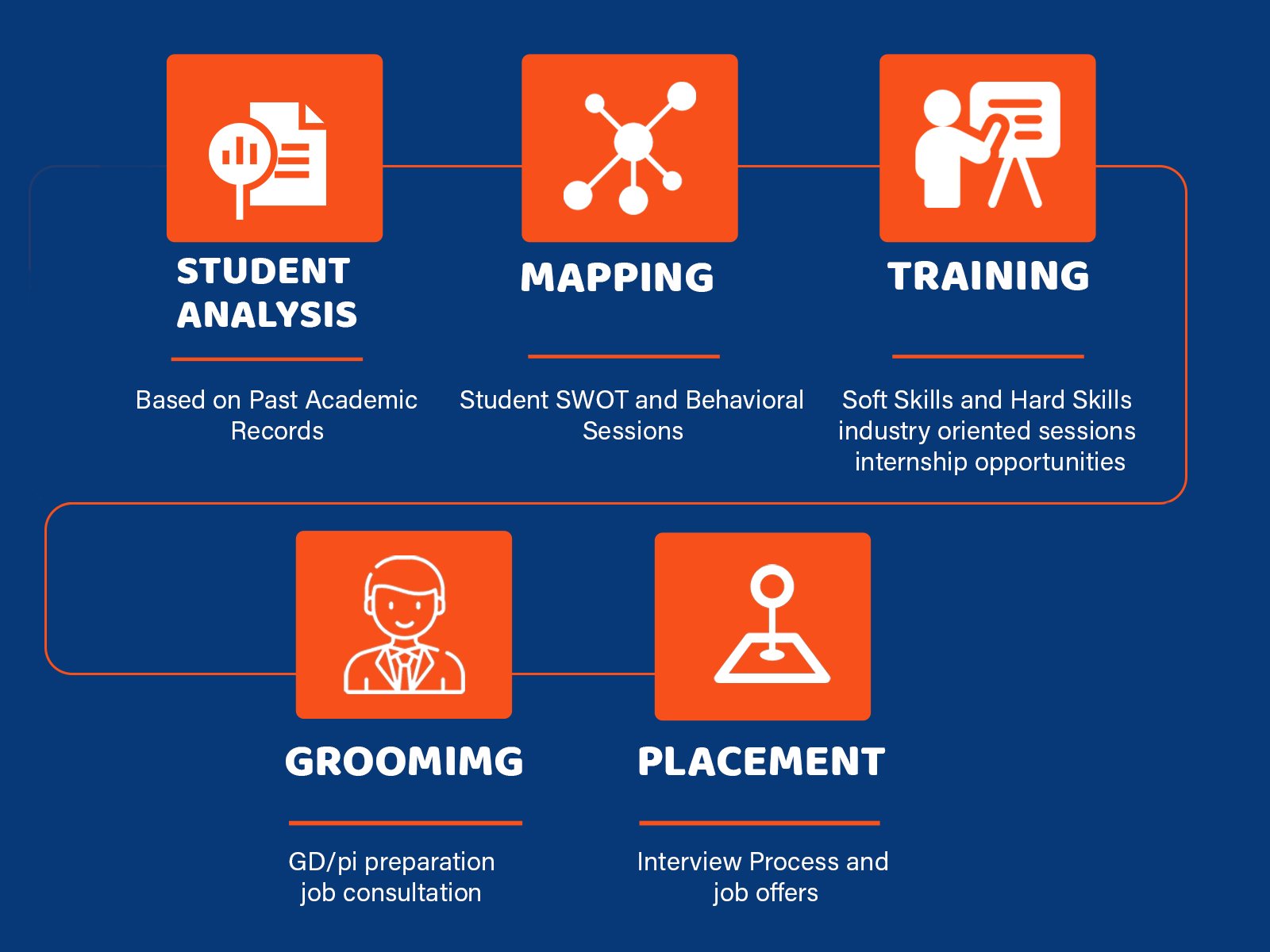 STUDENT ANALYSIS

Based on Past Academic Records

MAPPING

Student SWOT and Behavioral Sessions

TRAINING

Soft Skills and Hard Skills industry oriented sessions internship opportunities

GROOMIMG

GD/pi preparation job consultation

PLACEMENT

Interview Process and job offers